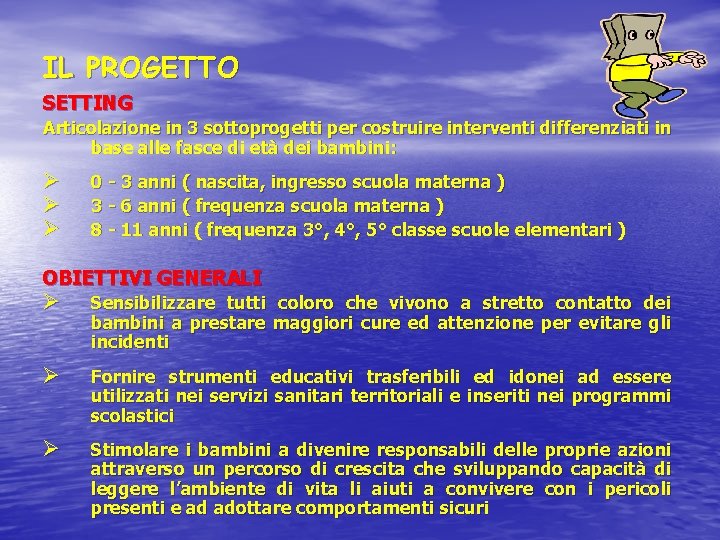 IL PROGETTO

SETTING

Articolazione in 3 sottoprogetti per costruire interventi differenziati in base alle fasce di età dei bambini:

➢ 0 - 3 anni ( nascita, ingresso scuola materna )
➢ 3 - 6 anni ( frequenza scuola materna )
➢ 8 - 11 anni ( frequenza 3°, 4°, 5° classe scuole elementari )

OBIETTIVI GENERALI

➢ Sensibilizzare tutti coloro che vivono a stretto contatto dei bambini a prestare maggiori cure ed attenzione per evitare gli incidenti

➢ Fornire strumenti educativi trasferibili ed idonei ad essere utilizzati nei servizi sanitari territoriali e inseriti nei programmi scolastici

➢ Stimolare i bambini a divenire responsabili delle proprie azioni attraverso un percorso di crescita che sviluppando capacità di leggere l'ambiente di vita li aiuti a convivere con i pericoli presenti e ad adottare comportamenti sicuri